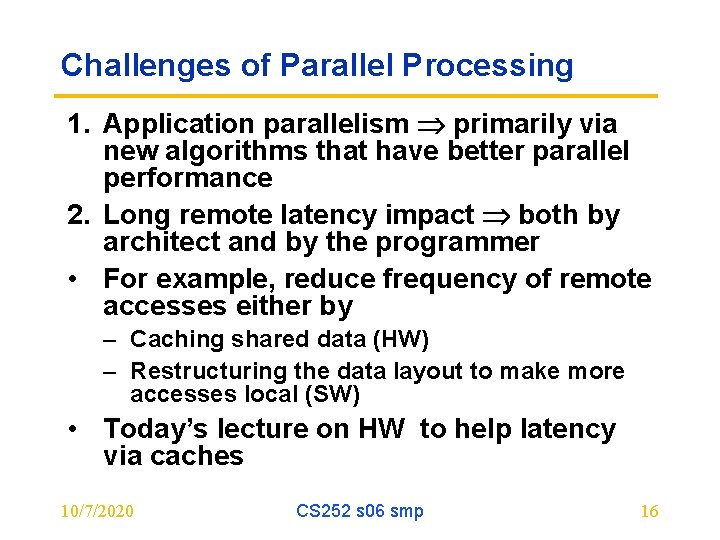 Challenges of Parallel Processing

1. Application parallelism $\Rightarrow$ primarily via new algorithms that have better parallel performance
2. Long remote latency impact $\Rightarrow$ both by architect and by the programmer
• For example, reduce frequency of remote accesses either by
– Caching shared data (HW)
– Restructuring the data layout to make more accesses local (SW)
• Today's lecture on HW to help latency via caches

10/7/2020 CS252 s06 smp 16